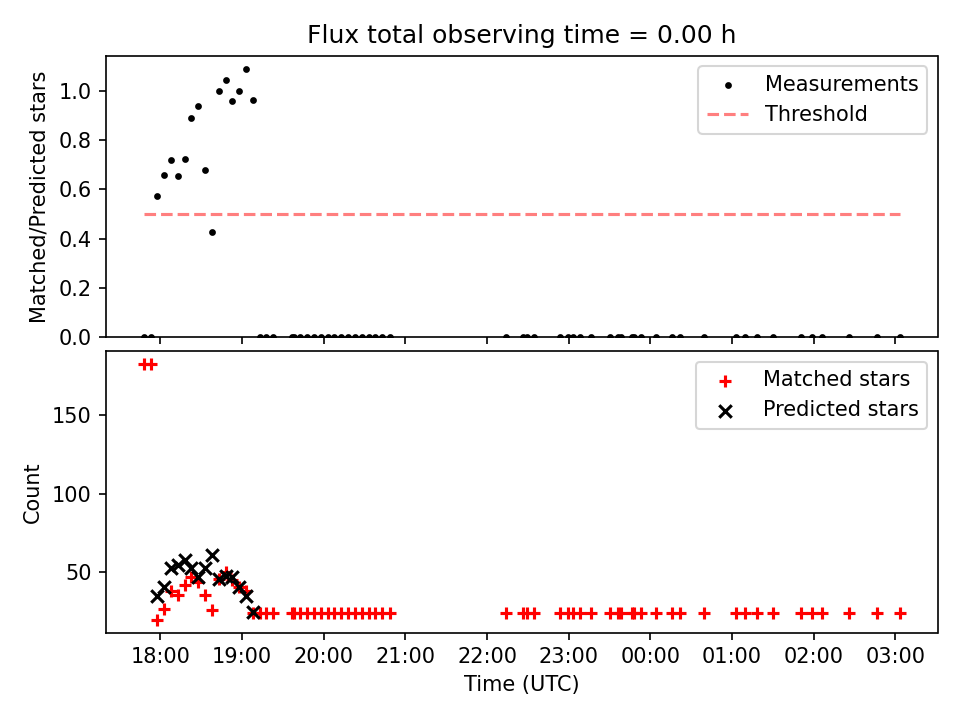 Flux total observing time = 0.00 h

Matched/Predicted stars

1.0
0.8
0.6
0.4
0.2
0.0

Measurements
Threshold

Count

150
100
50

Matched stars
Predicted stars

18:00
19:00
20:00
21:00
22:00
23:00
00:00
01:00
02:00
03:00

Time (UTC)